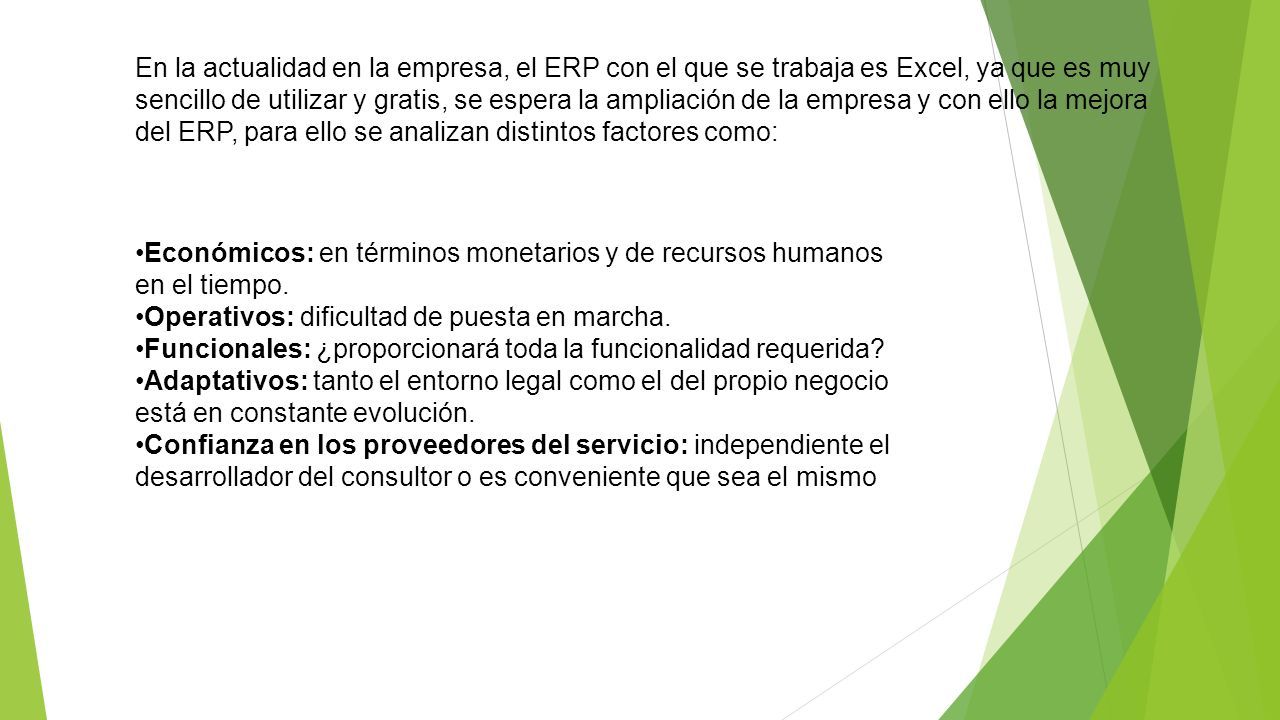 En la actualidad en la empresa, el ERP con el que se trabaja es Excel, ya que es muy sencillo de utilizar y gratis, se espera la ampliación de la empresa y con ello la mejora del ERP, para ello se analizan distintos factores como:

•Económicos: en términos monetarios y de recursos humanos en el tiempo.
•Operativos: dificultad de puesta en marcha.
•Funcionales: ¿proporcionará toda la funcionalidad requerida?
•Adaptativos: tanto el entorno legal como el del propio negocio está en constante evolución.
•Confianza en los proveedores del servicio: independiente el desarrollador del consultor o es conveniente que sea el mismo